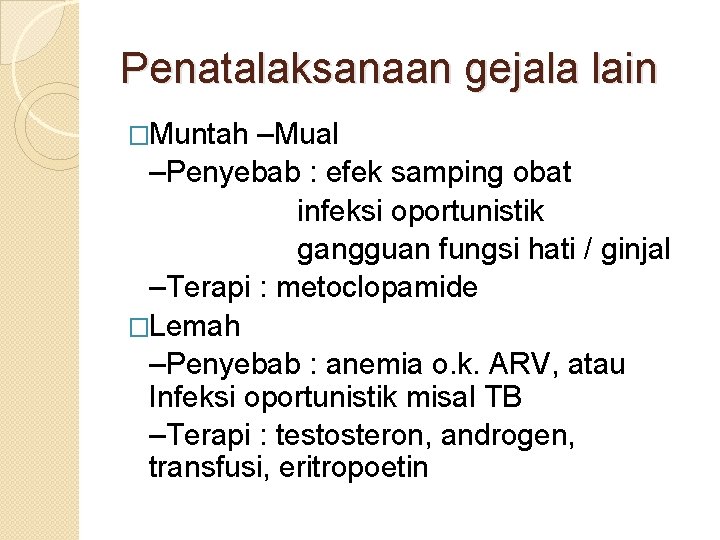 Penatalaksanaan gejala lain

□Muntah –Mual

–Penyebab : efek samping obat
infeksi oportunistik
gangguan fungsi hati / ginjal

–Terapi : metoclopamide

□Lemah

–Penyebab : anemia o.k. ARV, atau Infeksi oportunistik misal TB

–Terapi : testosteron, androgen, transfusi, eritropoetin